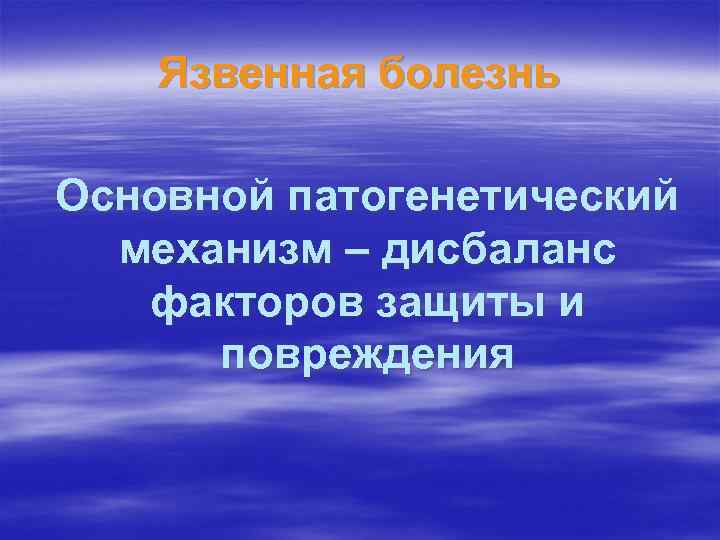 Язвенная болезнь

Основной патогенетический механизм – дисбаланс факторов защиты и повреждения